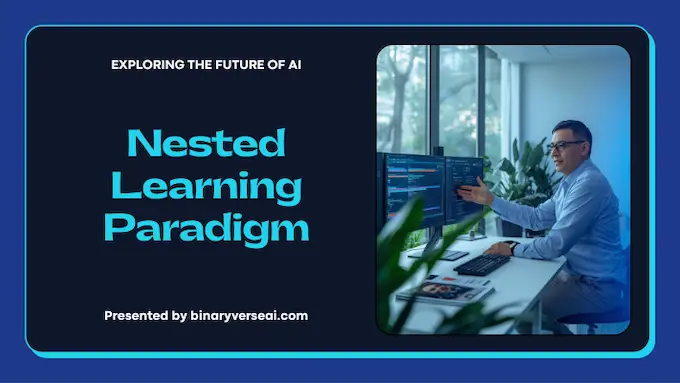 EXPLORING THE FUTURE OF AI

Nested Learning Paradigm

Presented by binaryverseai.com